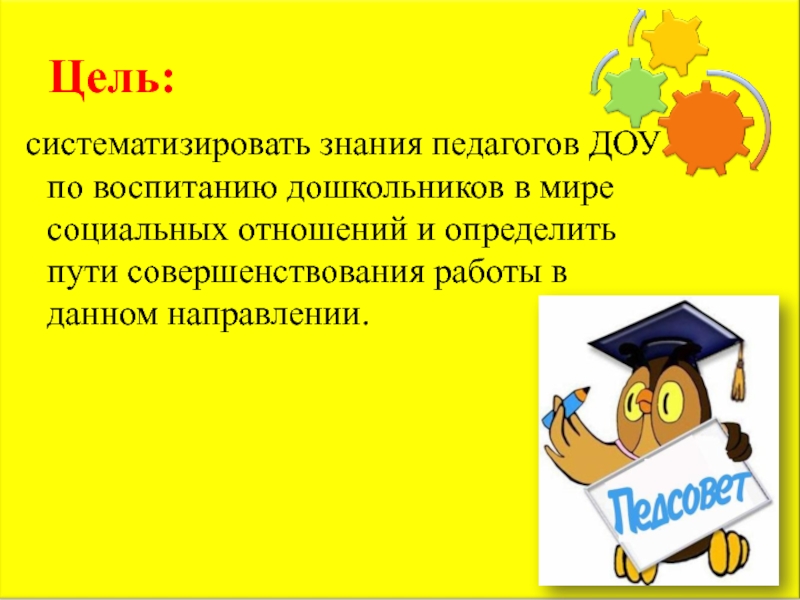 Цель:

систематизировать знания педагогов ДОУ по воспитанию дошкольников в мире социальных отношений и определить пути совершенствования работы в данном направлении.

Педсовет